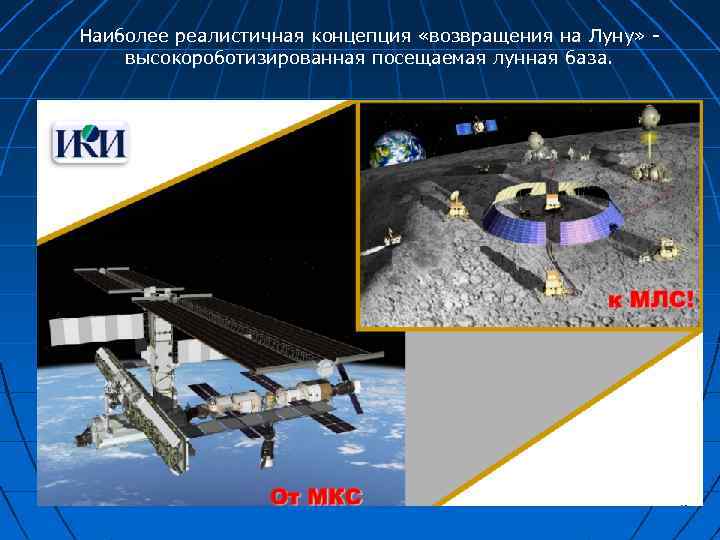 Наиболее реалистичная концепция «возвращения на Луну» - высокороботизированная посещаемая лунная база.

ИКИ

к МЛС!

От МКС